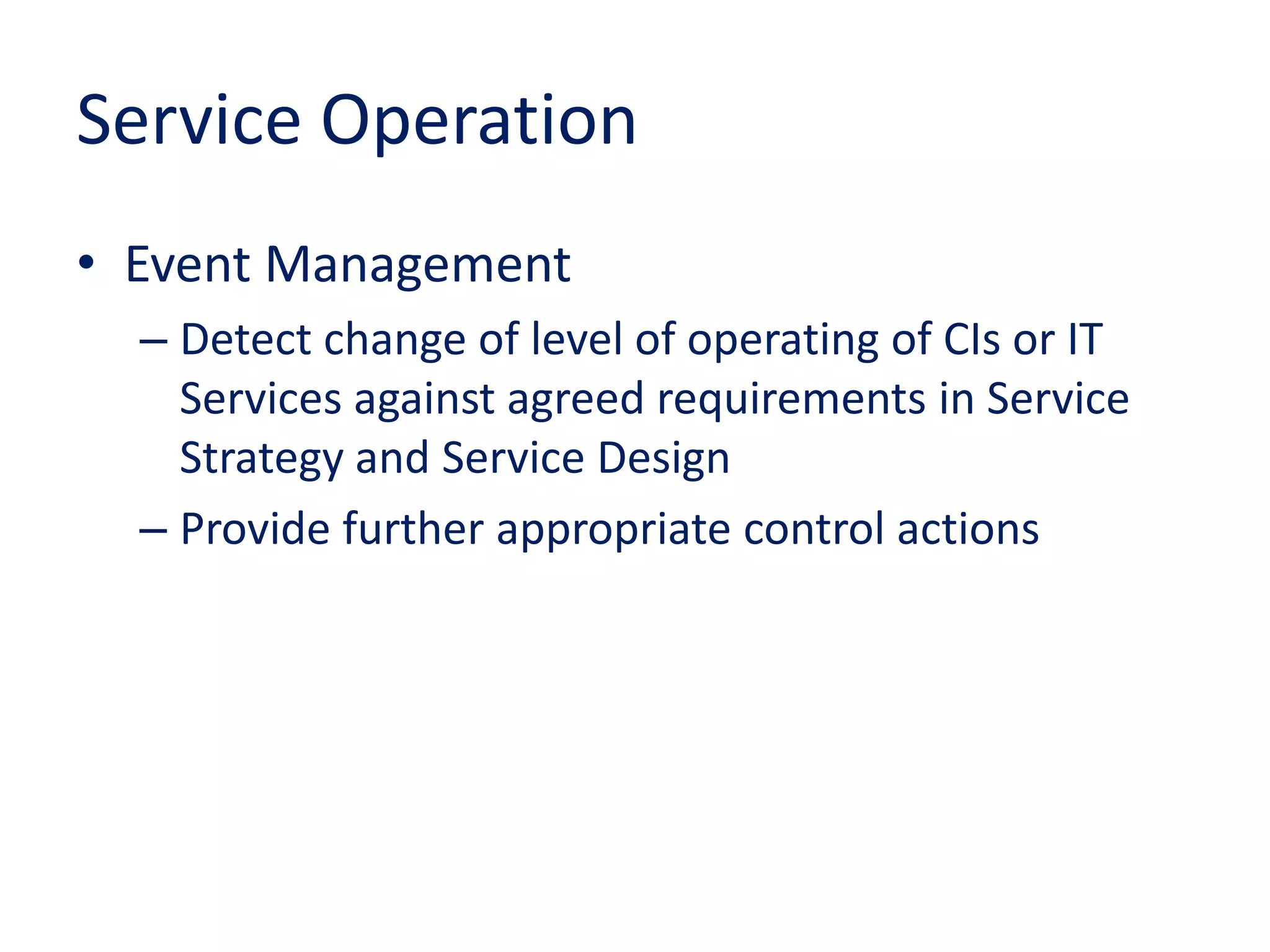 Service Operation

• Event Management

– Detect change of level of operating of CIs or IT Services against agreed requirements in Service Strategy and Service Design

– Provide further appropriate control actions